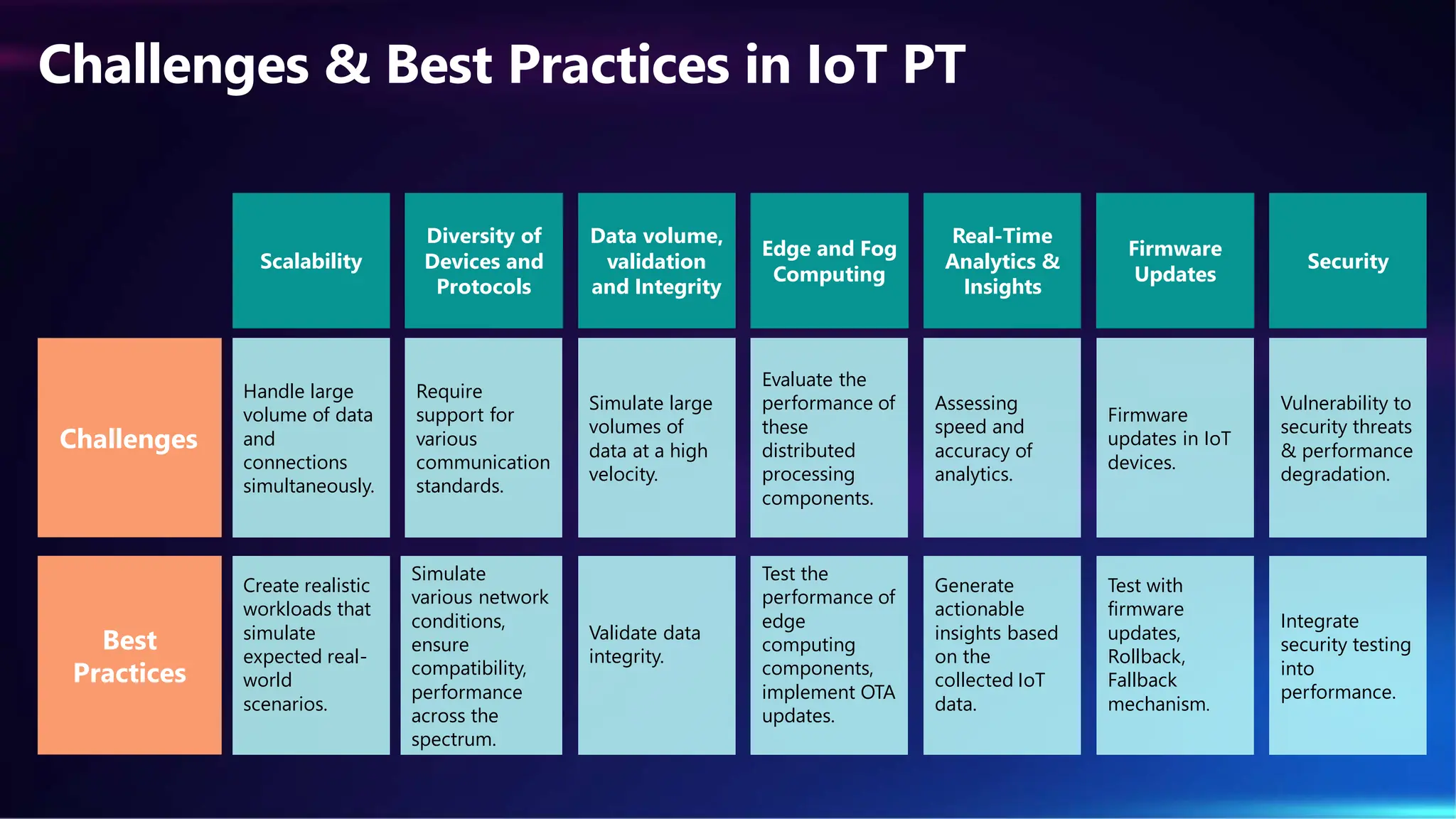 Challenges & Best Practices in IoT PT

| | Scalability | Diversity of Devices and Protocols | Data volume, validation and Integrity | Edge and Fog Computing | Real-Time Analytics & Insights | Firmware Updates | Security |
|---|---|---|---|---|---|---|---|
| Challenges | Handle large volume of data and connections simultaneously. | Require support for various communication standards. | Simulate large volumes of data at a high velocity. | Evaluate the performance of these distributed processing components. | Assessing speed and accuracy of analytics. | Firmware updates in IoT devices. | Vulnerability to security threats & performance degradation. |
| Best Practices | Create realistic workloads that simulate expected real-world scenarios. | Simulate various network conditions, ensure compatibility, performance across the spectrum. | Validate data integrity. | Test the performance of edge computing components, implement OTA updates. | Generate actionable insights based on the collected IoT data. | Test with firmware updates, Rollback, Fallback mechanism. | Integrate security testing into performance. |